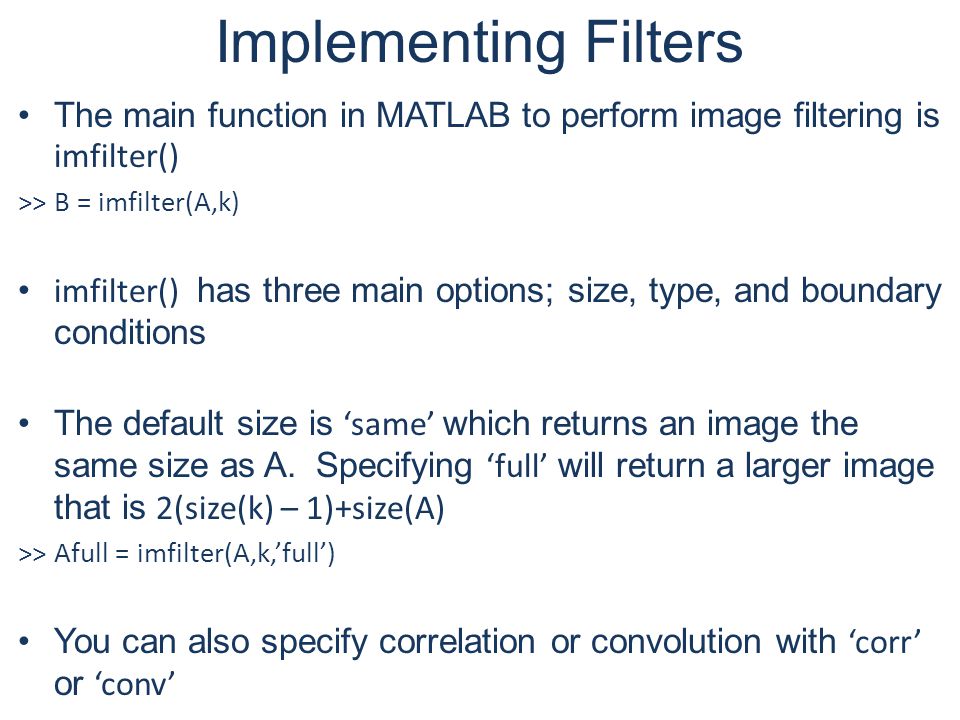 Implementing Filters

• The main function in MATLAB to perform image filtering is imfilter()

>> B = imfilter(A,k)

• imfilter() has three main options; size, type, and boundary conditions

• The default size is ‘same’ which returns an image the same size as A. Specifying ‘full’ will return a larger image that is 2(size(k) – 1)+size(A)

>> Afull = imfilter(A,k,’full’)

• You can also specify correlation or convolution with ‘corr’ or ‘conv’